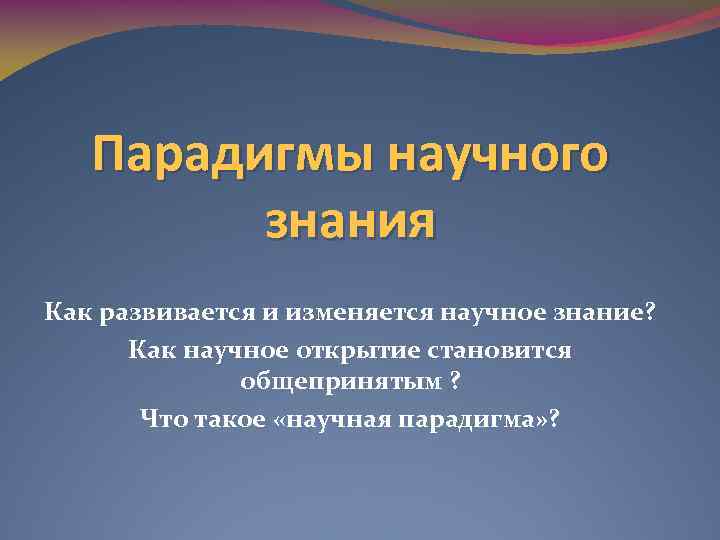 Парадигмы научного знания

Как развивается и изменяется научное знание?

Как научное открытие становится общепринятым ?

Что такое «научная парадигма»?